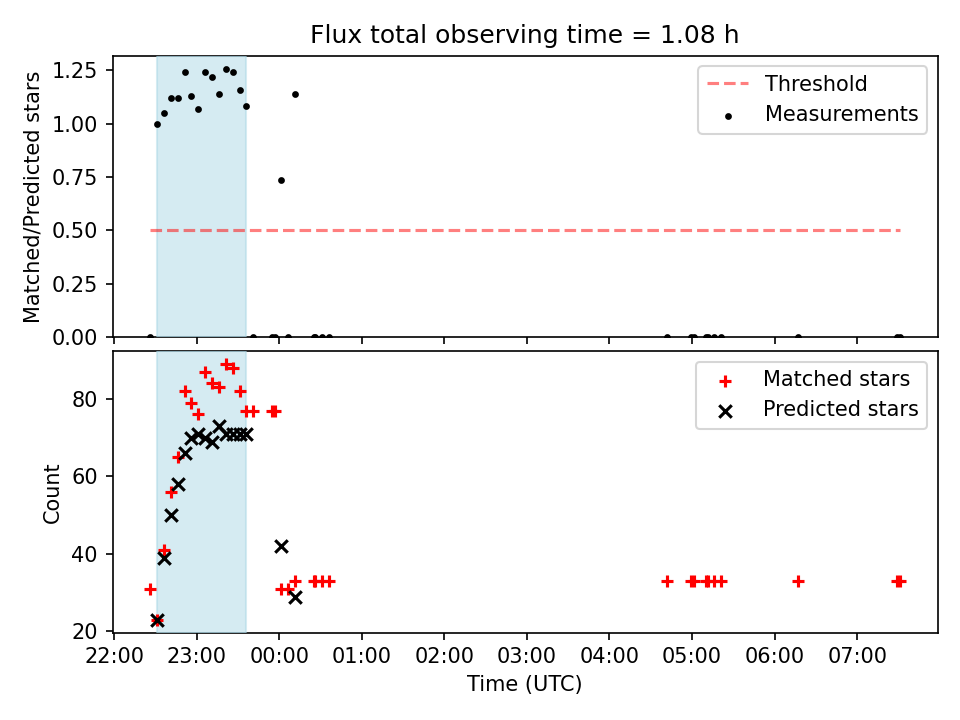 Flux total observing time = 1.08 h

Matched/Predicted stars

1.25
1.00
0.75
0.50
0.25
0.00

Threshold
Measurements

Count

80
60
40
20

Matched stars
Predicted stars

22:00 23:00 00:00 01:00 02:00 03:00 04:00 05:00 06:00 07:00

Time (UTC)